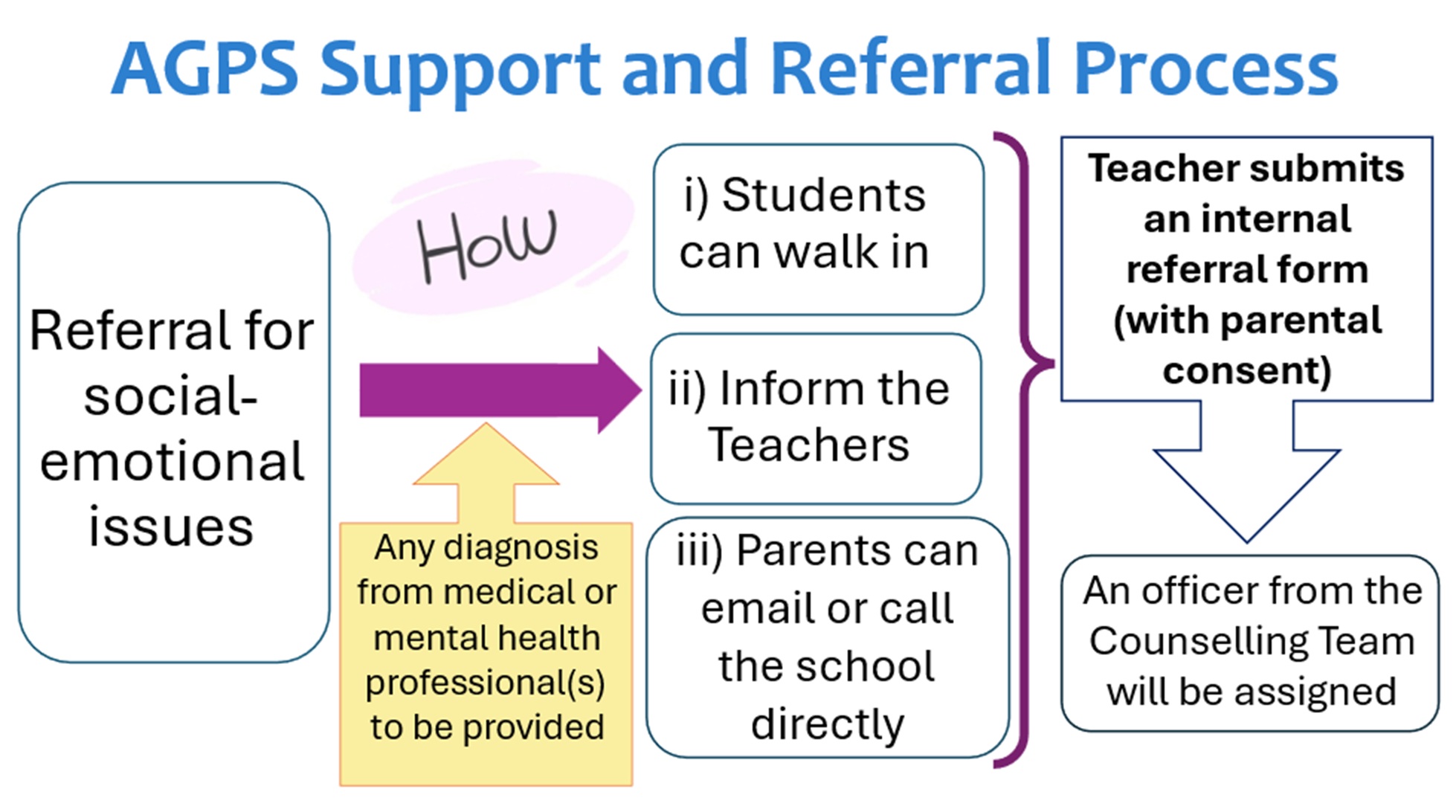 AGPS Support and Referral Process

Referral for social-emotional issues

How

Any diagnosis from medical or mental health professional(s) to be provided

i) Students can walk in

ii) Inform the Teachers

iii) Parents can email or call the school directly

Teacher submits an internal referral form (with parental consent)

An officer from the Counselling Team will be assigned